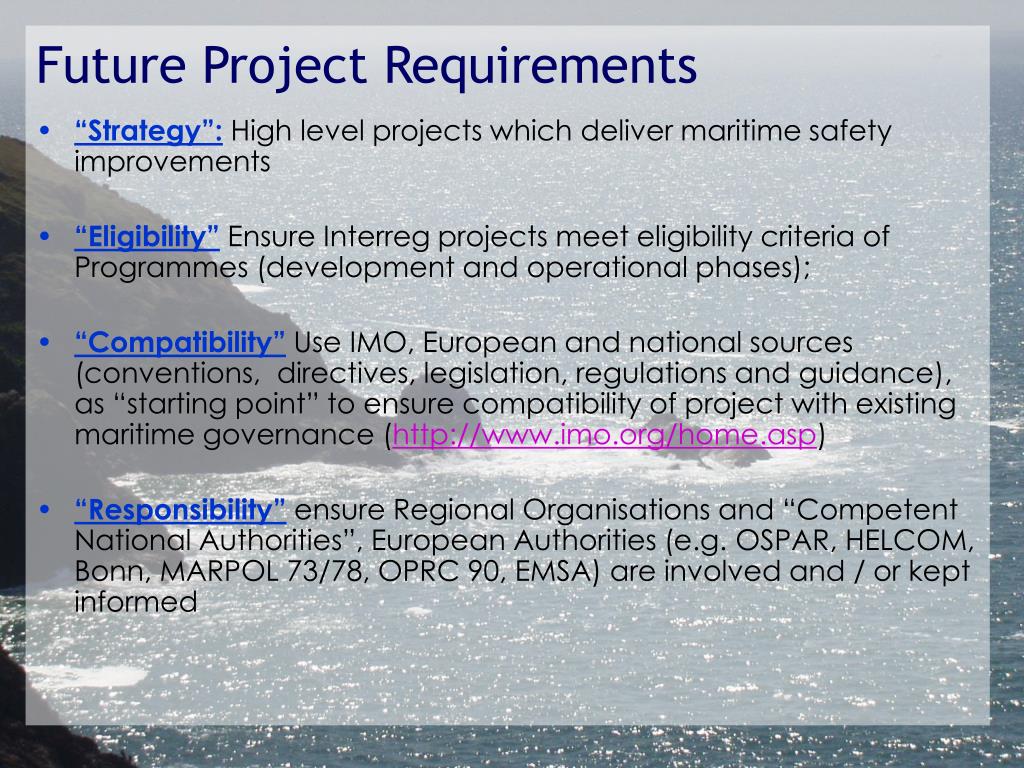 Future Project Requirements

• “Strategy”: High level projects which deliver maritime safety improvements

• “Eligibility” Ensure Interreg projects meet eligibility criteria of Programmes (development and operational phases);

• “Compatibility” Use IMO, European and national sources (conventions, directives, legislation, regulations and guidance), as “starting point” to ensure compatibility of project with existing maritime governance (http://www.imo.org/home.asp)

• “Responsibility” ensure Regional Organisations and “Competent National Authorities”, European Authorities (e.g. OSPAR, HELCOM, Bonn, MARPOL 73/78, OPRC 90, EMSA) are involved and / or kept informed